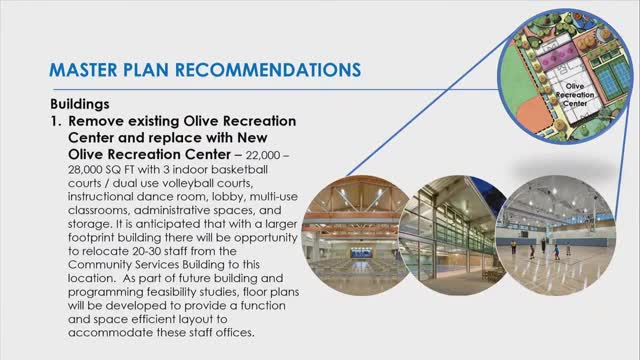 MASTER PLAN RECOMMENDATIONS

Buildings

1. Remove existing Olive Recreation Center and replace with New Olive Recreation Center – 22,000 – 28,000 SQ FT with 3 indoor basketball courts / dual use volleyball courts, instructional dance room, lobby, multi-use classrooms, administrative spaces, and storage. It is anticipated that with a larger footprint building there will be opportunity to relocate 20-30 staff from the Community Services Building to this location. As part of future building and programming feasibility studies, floor plans will be developed to provide a function and space efficient layout to accommodate these staff offices.

Olive Recreation Center